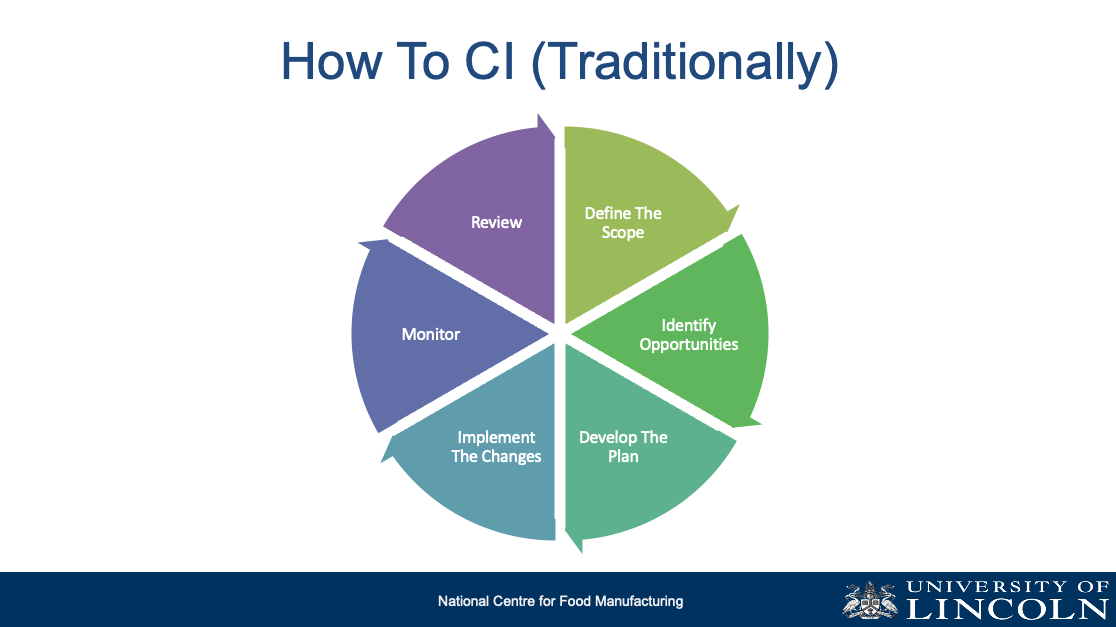 How To CI (Traditionally)

Define The Scope

Identify Opportunities

Develop The Plan

Implement The Changes

Monitor

Review

National Centre for Food Manufacturing

UNIVERSITY OF LINCOLN